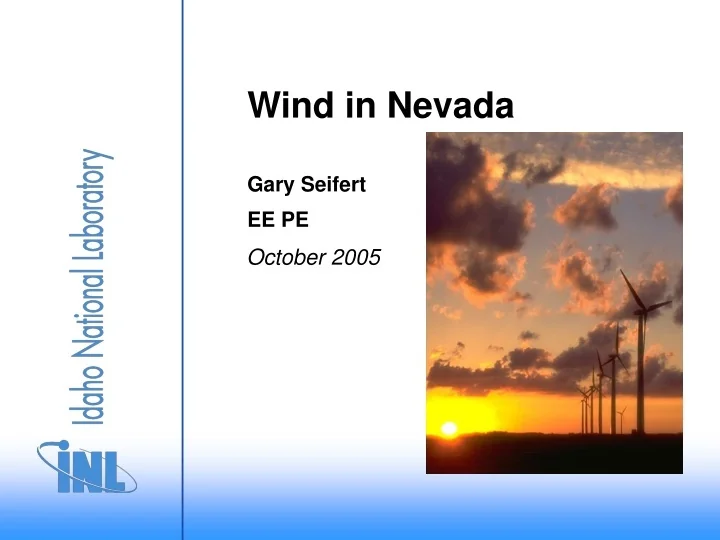 Idaho National Laboratory

INL

Wind in Nevada

Gary Seifert

EE PE

October 2005